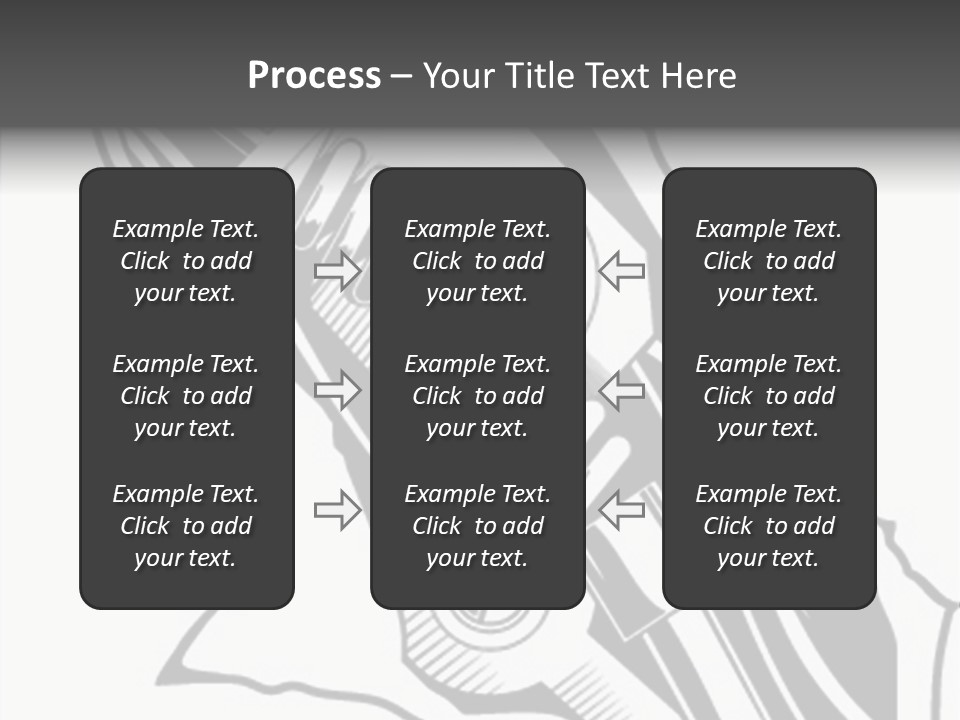 Process – Your Title Text Here

Example Text. Click to add your text.

Example Text. Click to add your text.

Example Text. Click to add your text.

Example Text. Click to add your text.

Example Text. Click to add your text.

Example Text. Click to add your text.

Example Text. Click to add your text.

Example Text. Click to add your text.

Example Text. Click to add your text.